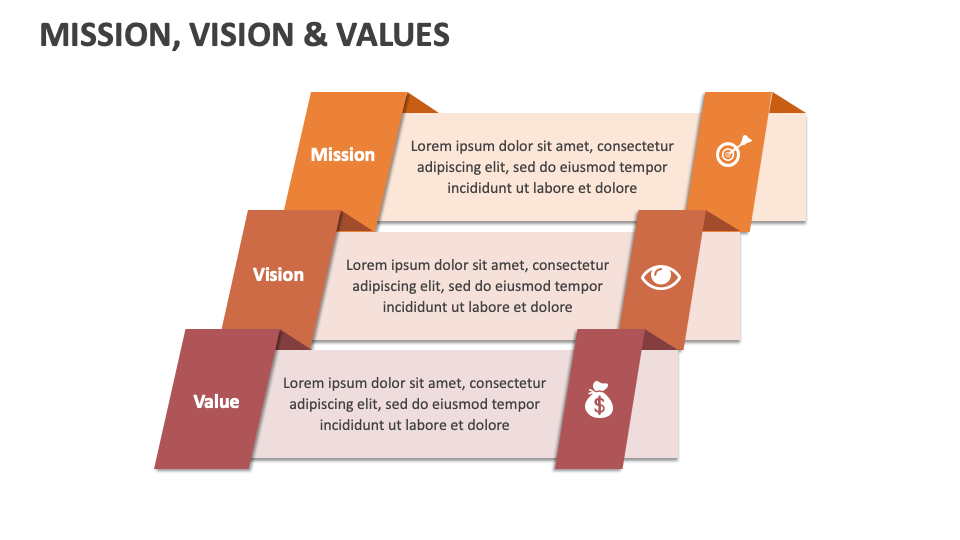 MISSION, VISION & VALUES

Mission

Lorem ipsum dolor sit amet, consectetur adipiscing elit, sed do eiusmod tempor incididunt ut labore et dolore

Vision

Lorem ipsum dolor sit amet, consectetur adipiscing elit, sed do eiusmod tempor incididunt ut labore et dolore

Value

Lorem ipsum dolor sit amet, consectetur adipiscing elit, sed do eiusmod tempor incididunt ut labore et dolore

$